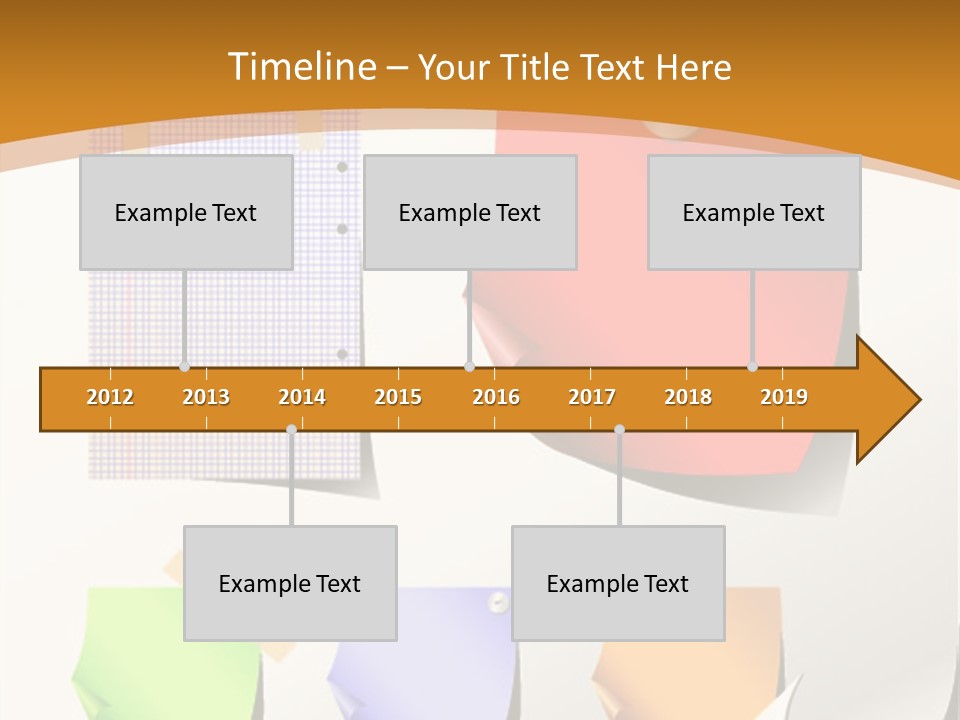 Timeline – Your Title Text Here

Example Text

Example Text

Example Text

2012 2013 2014 2015 2016 2017 2018 2019

Example Text

Example Text